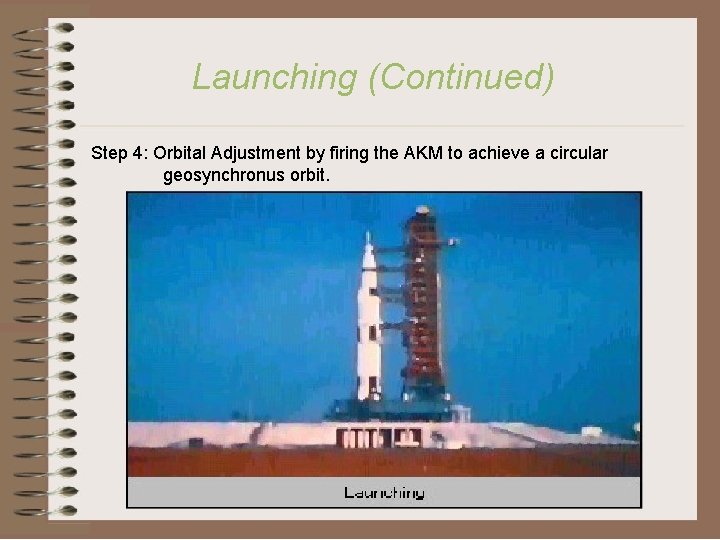 Launching (Continued)

Step 4: Orbital Adjustment by firing the AKM to achieve a circular geosynchronus orbit.

Launching